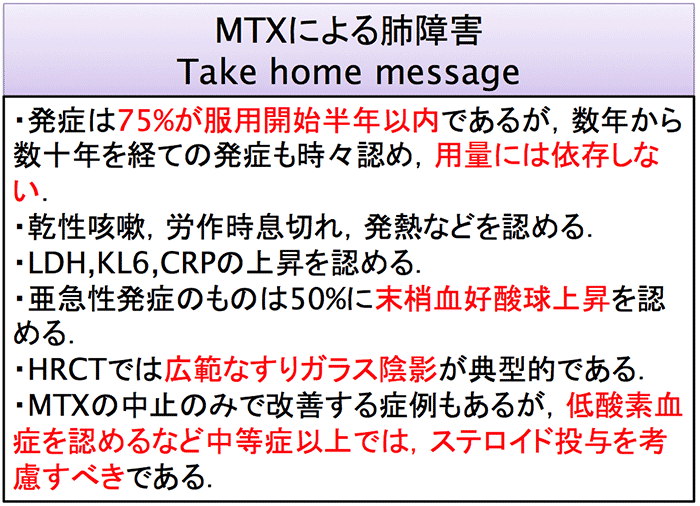 MTXによる肺障害
Take home message

・発症は75%が服用開始半年以内であるが，数年から数十年を経ての発症も時々認め，用量には依存しない.
・乾性咳嗽，労作時息切れ，発熱などを認める.
・LDH,KL6,CRPの上昇を認める.
・亜急性発症のものは50%に末梢血好酸球上昇を認める.
・HRCTでは広範なすりガラス陰影が典型的である.
・MTXの中止のみで改善する症例もあるが，低酸素血症を認めるなど中等症以上では，ステロイド投与を考慮すべきである.